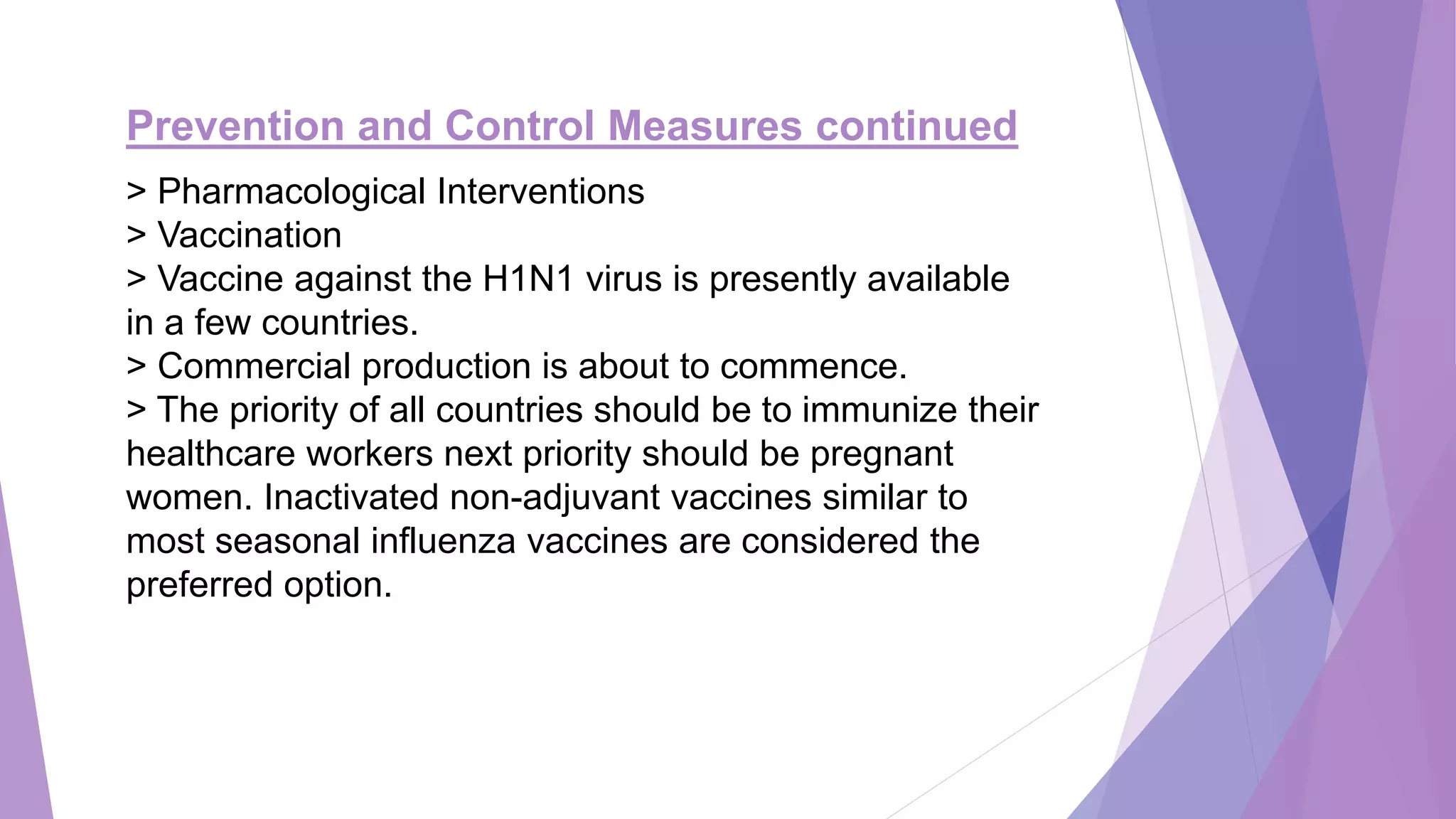 Prevention and Control Measures continued

> Pharmacological Interventions
> Vaccination
> Vaccine against the H1N1 virus is presently available in a few countries.
> Commercial production is about to commence.
> The priority of all countries should be to immunize their healthcare workers next priority should be pregnant women. Inactivated non-adjuvant vaccines similar to most seasonal influenza vaccines are considered the preferred option.